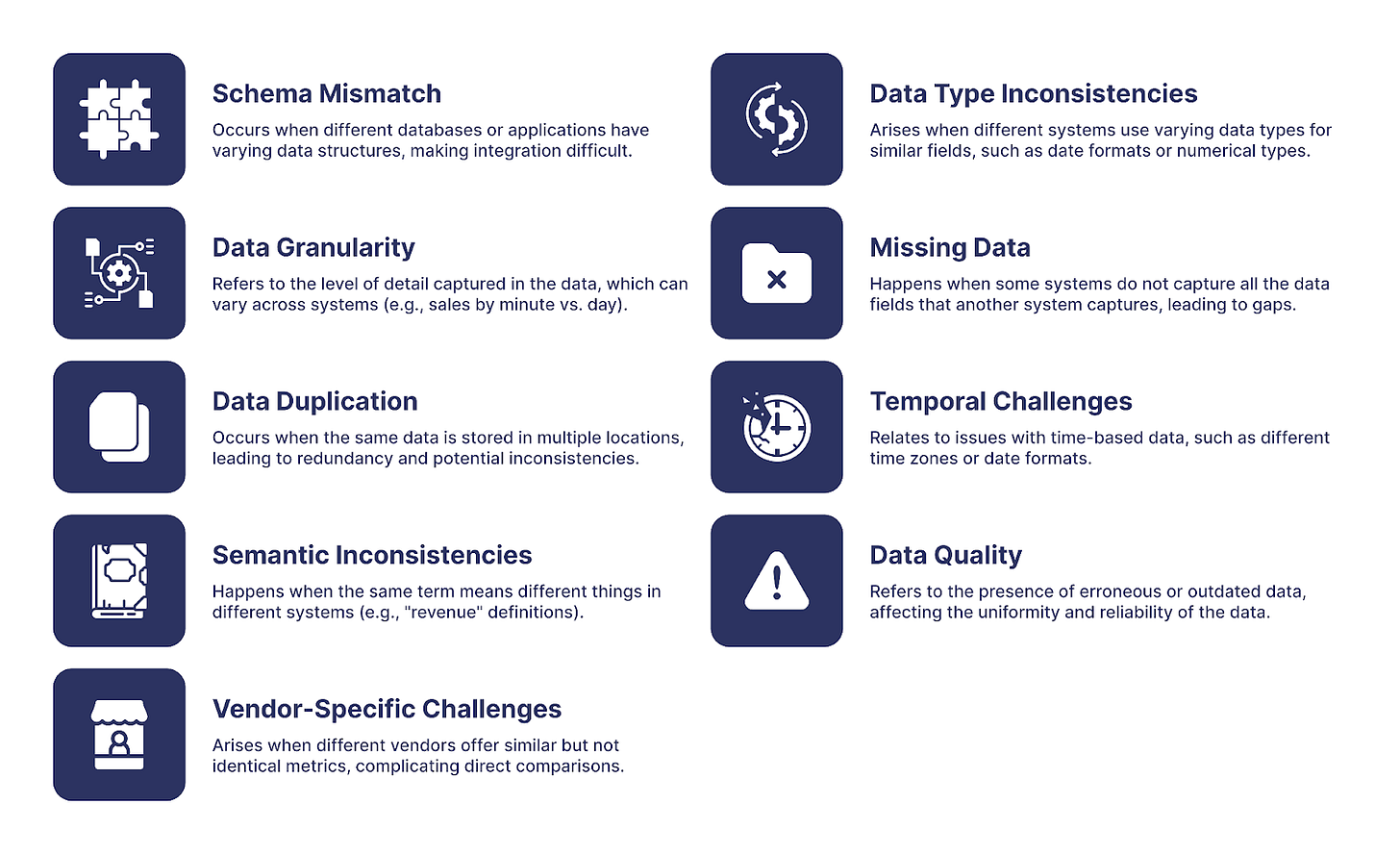 Schema Mismatch
Occurs when different databases or applications have varying data structures, making integration difficult.

Data Granularity
Refers to the level of detail captured in the data, which can vary across systems (e.g., sales by minute vs. day).

Data Duplication
Occurs when the same data is stored in multiple locations, leading to redundancy and potential inconsistencies.

Semantic Inconsistencies
Happens when the same term means different things in different systems (e.g., "revenue" definitions).

Vendor-Specific Challenges
Arises when different vendors offer similar but not identical metrics, complicating direct comparisons.

Data Type Inconsistencies
Arises when different systems use varying data types for similar fields, such as date formats or numerical types.

Missing Data
Happens when some systems do not capture all the data fields that another system captures, leading to gaps.

Temporal Challenges
Relates to issues with time-based data, such as different time zones or date formats.

Data Quality
Refers to the presence of erroneous or outdated data, affecting the uniformity and reliability of the data.